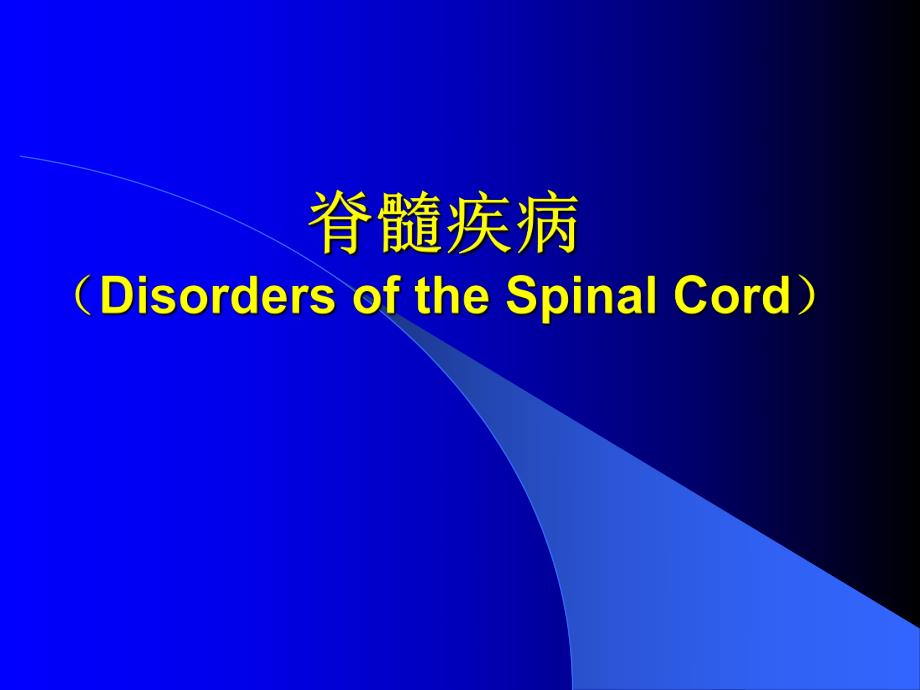 脊髓疾病
（Disorders of the Spinal Cord）